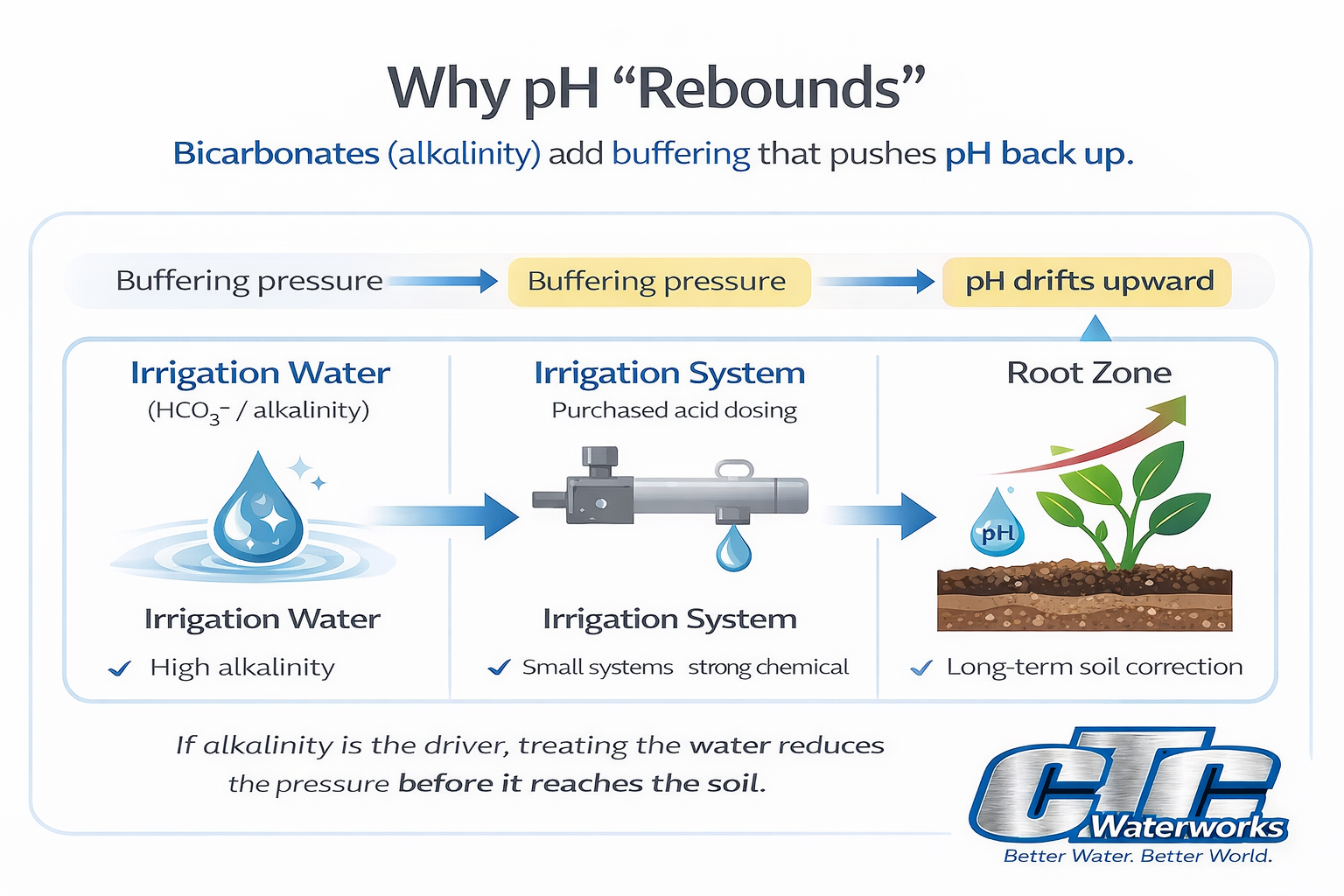 Why pH “Rebounds”

Bicarbonates (alkalinity) add buffering that pushes pH back up.

Buffering pressure Buffering pressure pH drifts upward

Irrigation Water
($HCO_3^-$ / alkalinity)

Irrigation Water
✓ High alkalinity

Irrigation System
Purchased acid dosing

Irrigation System
✓ Small systems strong chemical

Root Zone

pH

✓ Long-term soil correction

If alkalinity is the driver, treating the water reduces the pressure before it reaches the soil.

CTC Waterworks
Better Water. Better World.